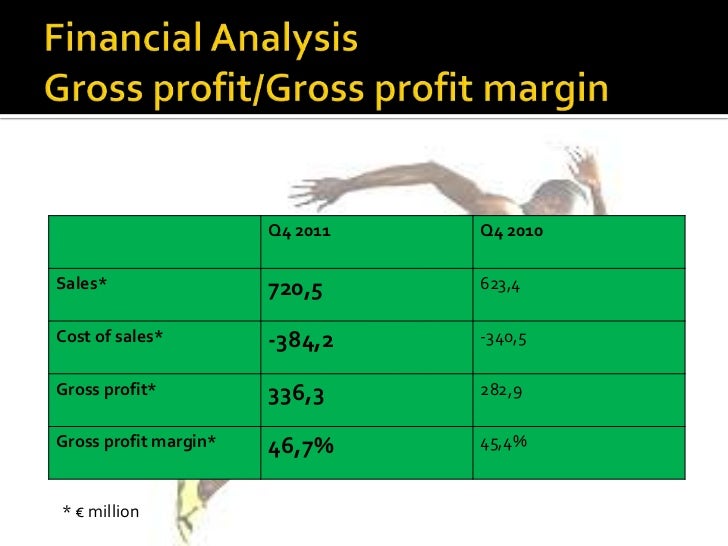 Financial Analysis
Gross profit/Gross profit margin

| | Q4 2011 | Q4 2010 |
|---|---|---|
| Sales* | 720,5 | 623,4 |
| Cost of sales* | -384,2 | -340,5 |
| Gross profit* | 336,3 | 282,9 |
| Gross profit margin* | 46,7% | 45,4% |

* € million